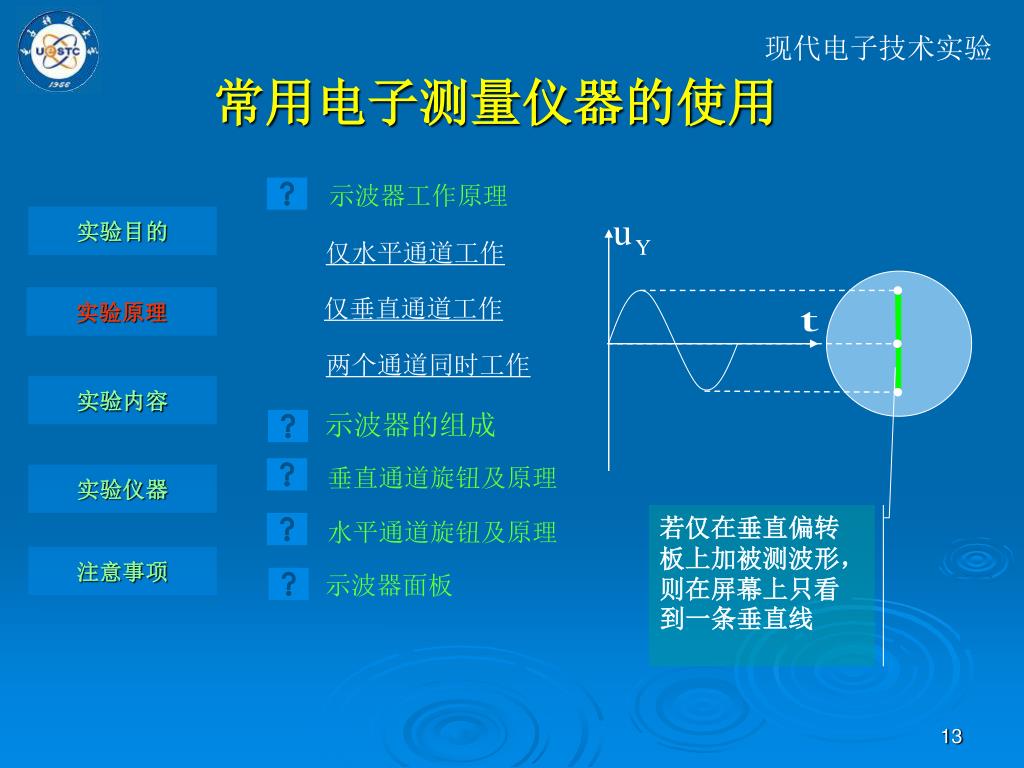 UESTC
1956

现代电子技术实验

常用电子测量仪器的使用

实验目的

实验原理

实验内容

实验仪器

注意事项

? 示波器工作原理

仅水平通道工作

仅垂直通道工作

两个通道同时工作

? 示波器的组成

? 垂直通道旋钮及原理

? 水平通道旋钮及原理

? 示波器面板

$u_Y$

t

若仅在垂直偏转板上加被测波形，则在屏幕上只看到一条垂直线

13